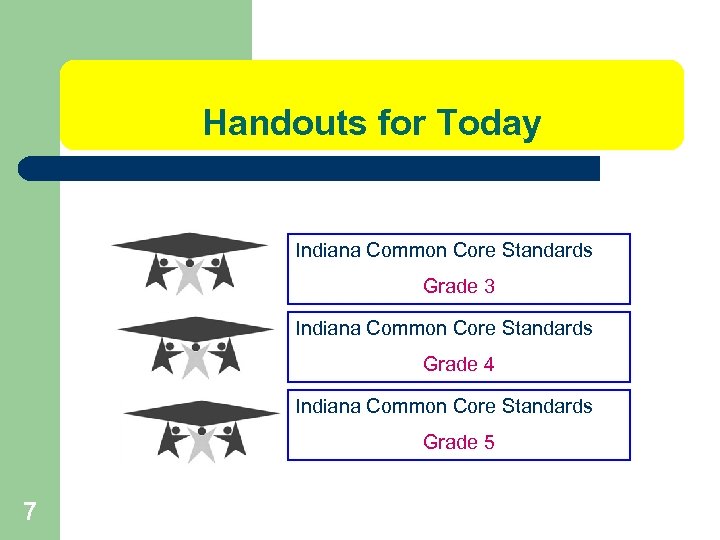 Handouts for Today

Indiana Common Core Standards

Grade 3

Indiana Common Core Standards

Grade 4

Indiana Common Core Standards

Grade 5

7